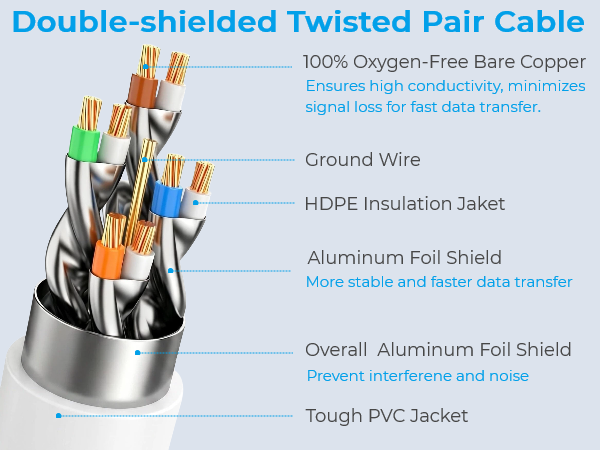 Double-shielded Twisted Pair Cable

100% Oxygen-Free Bare Copper
Ensures high conductivity, minimizes signal loss for fast data transfer.

Ground Wire

HDPE Insulation Jaket

Aluminum Foil Shield
More stable and faster data transfer

Overall Aluminum Foil Shield
Prevent interferene and noise

Tough PVC Jacket